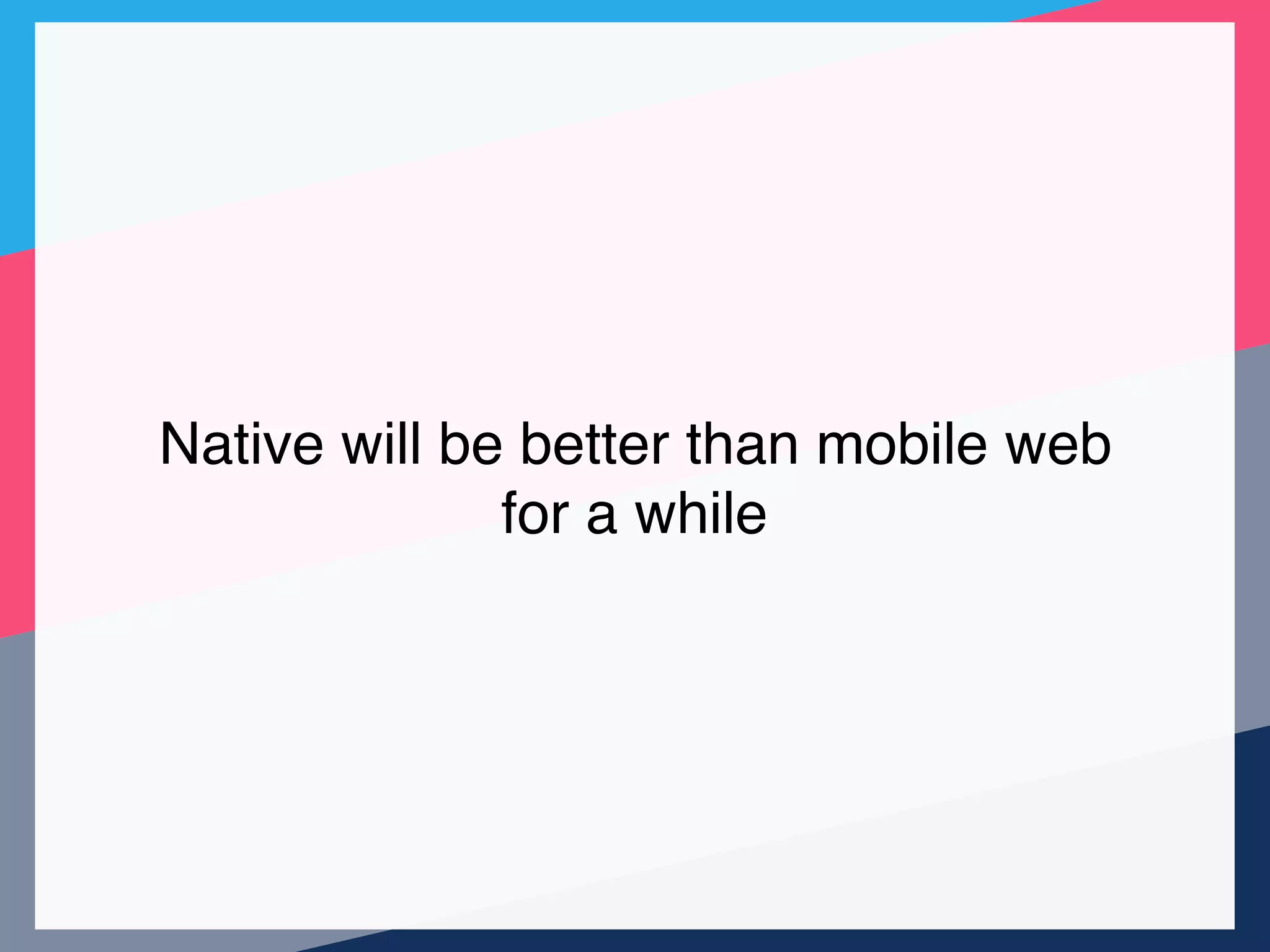 Native will be better than mobile web for a while